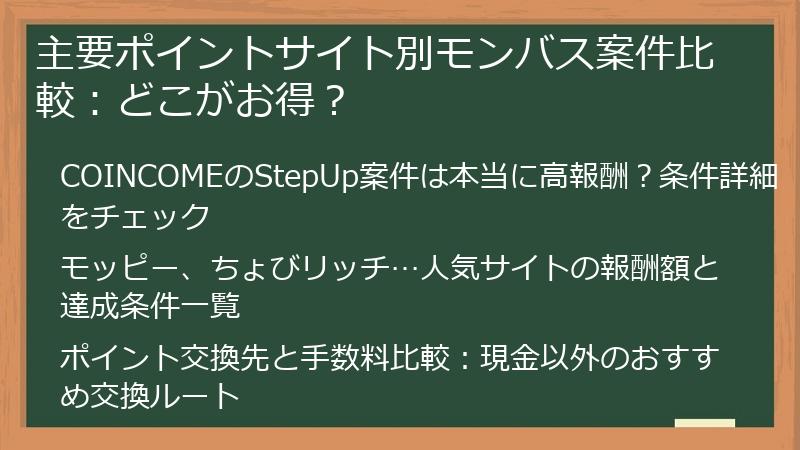 主要ポイントサイト別モンバス案件比較：どこがお得？

COINCOMEのStepUp案件は本当に高報酬？条件詳細をチェック

モッピー、ちょびリッチ…人気サイトの報酬額と達成条件一覧

ポイント交換先と手数料比較：現金以外のおすすめ交換ルート